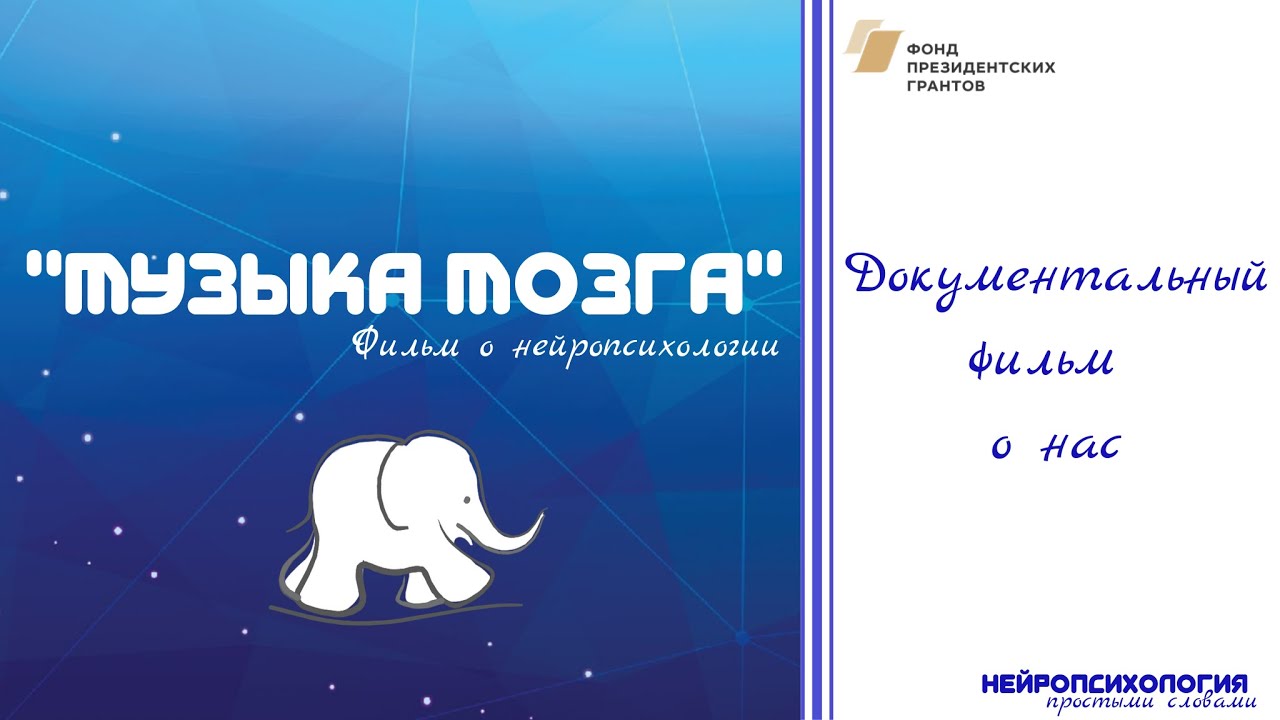 "МУЗЫКА МОЗГА"
Фильм о нейропсихологии

ФОНД ПРЕЗИДЕНТСКИХ ГРАНТОВ

Документальный фильм о нас

НЕЙРОПСИХОЛОГИЯ
простыми словами